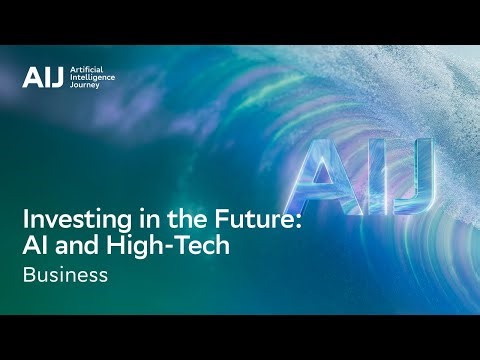 AIJ Artificial Intelligence Journey

AIJ

Investing in the Future: AI and High-Tech

Business